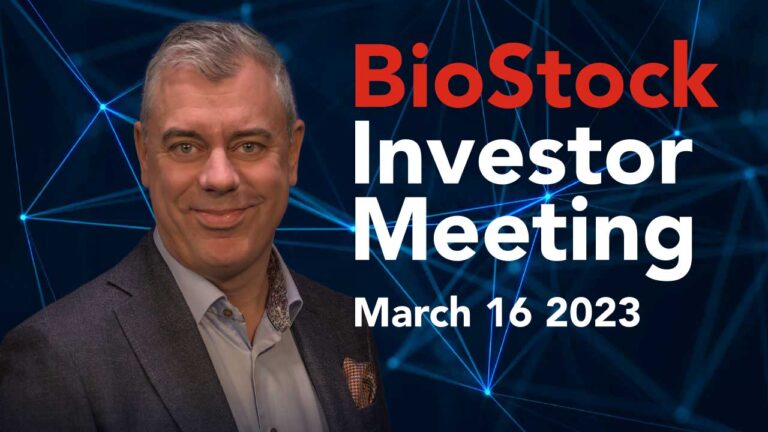 BioStock
Investor
Meeting
March 16 2023